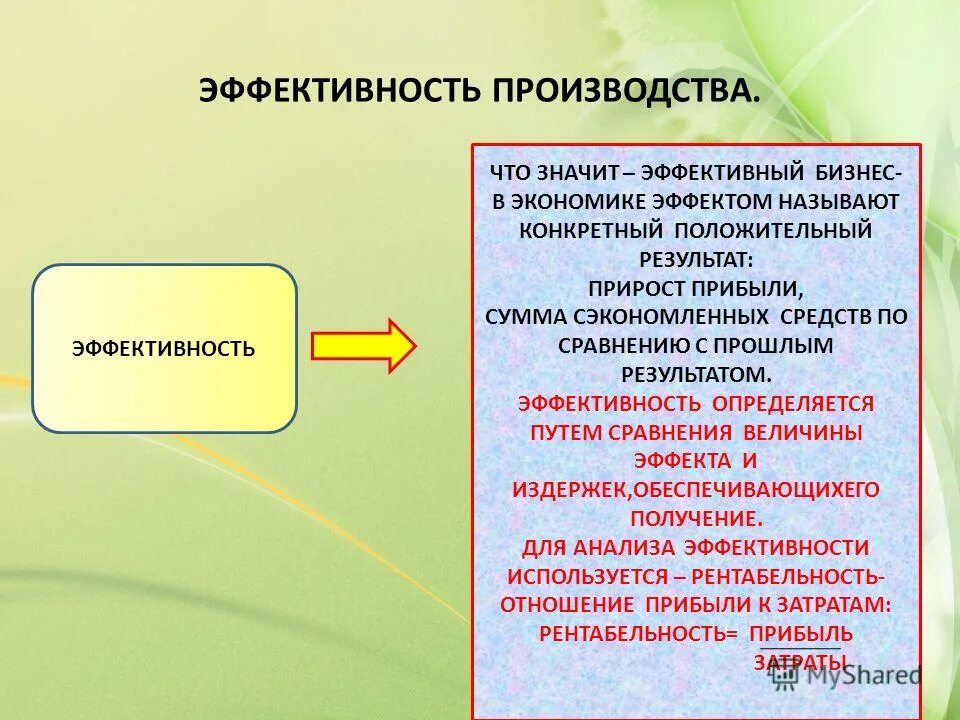 ЭФФЕКТИВНОСТЬ ПРОИЗВОДСТВА.

ЭФФЕКТИВНОСТЬ

ЧТО ЗНАЧИТ – ЭФФЕКТИВНЫЙ БИЗНЕС- В ЭКОНОМИКЕ ЭФФЕКТОМ НАЗЫВАЮТ КОНКРЕТНЫЙ ПОЛОЖИТЕЛЬНЫЙ РЕЗУЛЬТАТ:
ПРИРОСТ ПРИБЫЛИ,
СУММА СЭКОНОМЛЕННЫХ СРЕДСТВ ПО СРАВНЕНИЮ С ПРОШЛЫМ РЕЗУЛЬТАТОМ.
ЭФФЕКТИВНОСТЬ ОПРЕДЕЛЯЕТСЯ ПУТЕМ СРАВНЕНИЯ ВЕЛИЧИНЫ ЭФФЕКТА И ИЗДЕРЖЕК,ОБЕСПЕЧИВАЮЩИХЕГО ПОЛУЧЕНИЕ.
ДЛЯ АНАЛИЗА ЭФФЕКТИВНОСТИ ИСПОЛЬЗУЕТСЯ – РЕНТАБЕЛЬНОСТЬ- ОТНОШЕНИЕ ПРИБЫЛИ К ЗАТРАТАМ:
РЕНТАБЕЛЬНОСТЬ= ПРИБЫЛЬ
ЗАТРАТЫ

MyShared